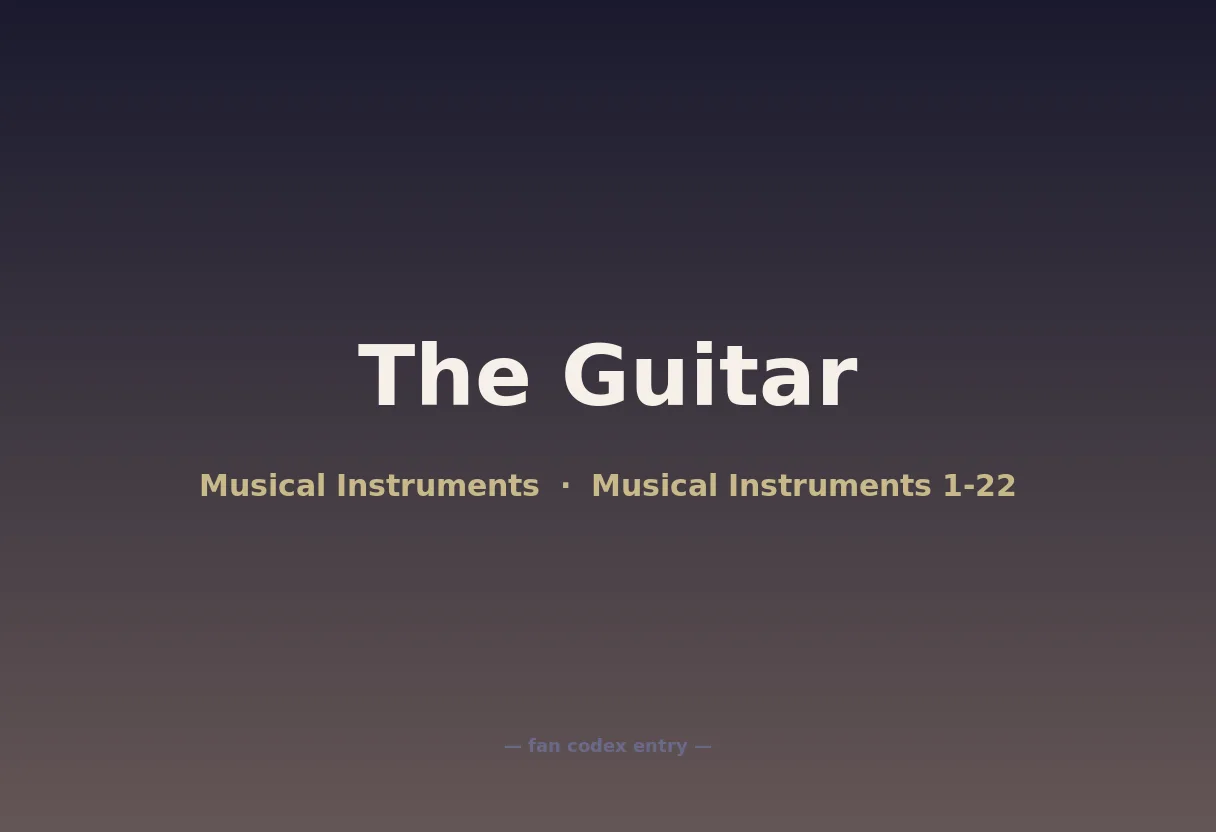 The Guitar

Musical Instruments · Musical Instruments 1-22

— fan codex entry —